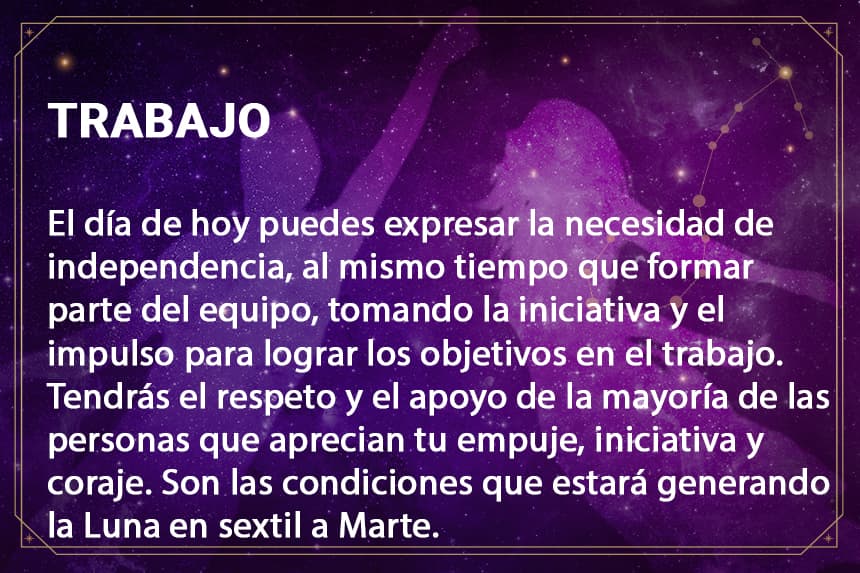 TRABAJO

El día de hoy puedes expresar la necesidad de independencia, al mismo tiempo que formar parte del equipo, tomando la iniciativa y el impulso para lograr los objetivos en el trabajo. Tendrás el respeto y el apoyo de la mayoría de las personas que aprecian tu empuje, iniciativa y coraje. Son las condiciones que estará generando la Luna en sextil a Marte.